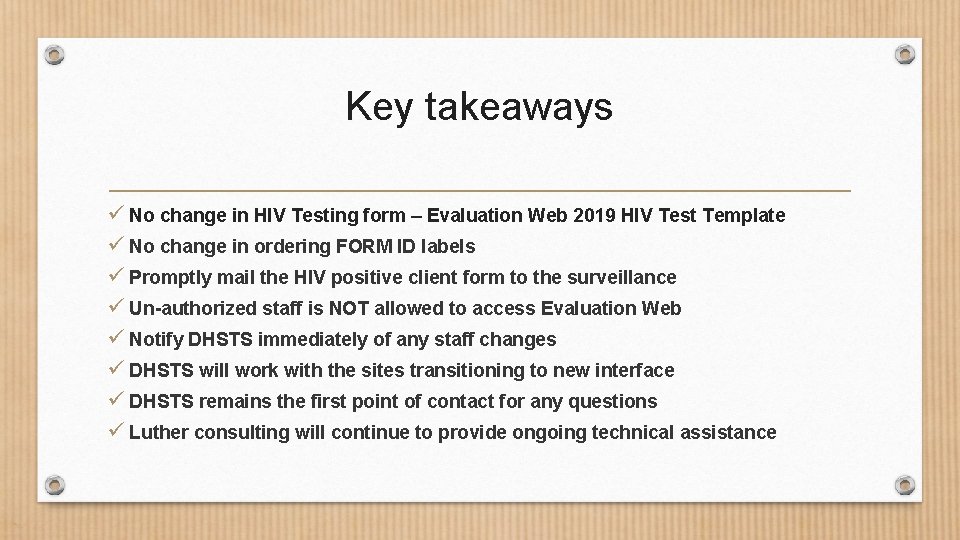 Key takeaways

✓ No change in HIV Testing form – Evaluation Web 2019 HIV Test Template
✓ No change in ordering FORM ID labels
✓ Promptly mail the HIV positive client form to the surveillance
✓ Un-authorized staff is NOT allowed to access Evaluation Web
✓ Notify DHSTS immediately of any staff changes
✓ DHSTS will work with the sites transitioning to new interface
✓ DHSTS remains the first point of contact for any questions
✓ Luther consulting will continue to provide ongoing technical assistance